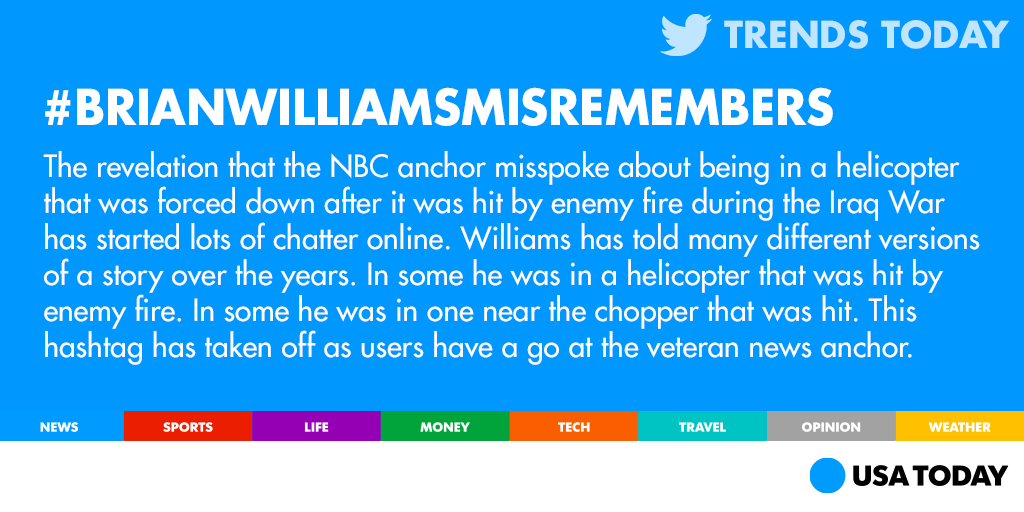 TRENDS TODAY

#BRIANWILLIAMSMISREMEMBERS

The revelation that the NBC anchor misspoke about being in a helicopter that was forced down after it was hit by enemy fire during the Iraq War has started lots of chatter online. Williams has told many different versions of a story over the years. In some he was in a helicopter that was hit by enemy fire. In some he was in one near the chopper that was hit. This hashtag has taken off as users have a go at the veteran news anchor.

NEWS SPORTS LIFE MONEY TECH TRAVEL OPINION WEATHER

USA TODAY